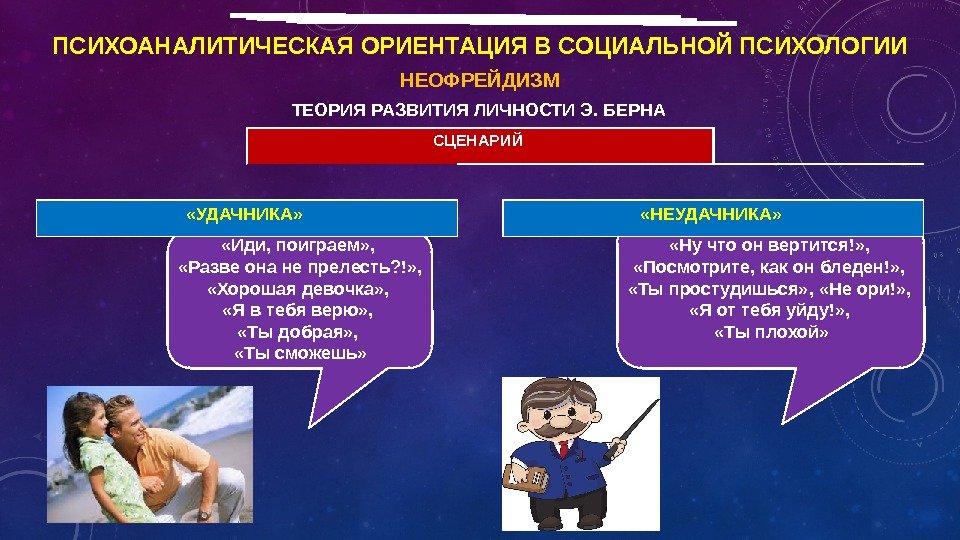 ПСИХОАНАЛИТИЧЕСКАЯ ОРИЕНТАЦИЯ В СОЦИАЛЬНОЙ ПСИХОЛОГИИ

НЕОФРЕЙДИЗМ

ТЕОРИЯ РАЗВИТИЯ ЛИЧНОСТИ Э. БЕРНА

СЦЕНАРИЙ

«УДАЧНИКА»

«Иди, поиграем», «Разве она не прелесть?!», «Хорошая девочка», «Я в тебя верю», «Ты добрая», «Ты сможешь»

«НЕУДАЧНИКА»

«Ну что он вертится!», «Посмотрите, как он бледен!», «Ты простудишься», «Не ори!», «Я от тебя уйду!», «Ты плохой»